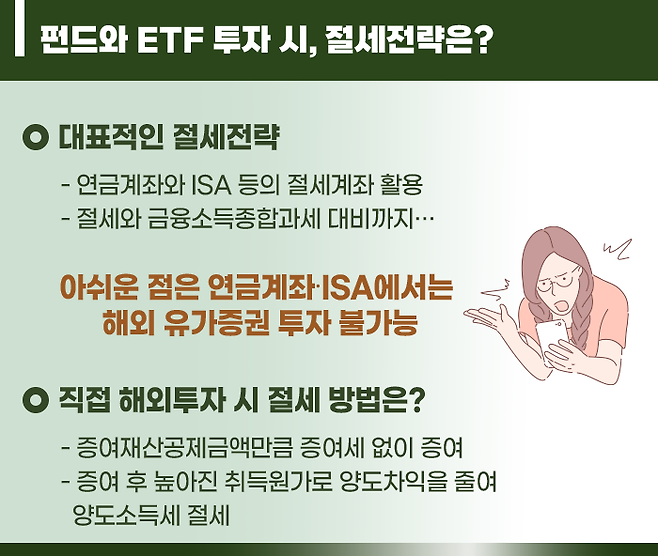 펀드와 ETF 투자 시, 절세전략은?

대표적인 절세전략

- 연금계좌와 ISA 등의 절세계좌 활용
- 절세와 금융소득종합과세 대비까지…

아쉬운 점은 연금계좌·ISA에서는 해외 유가증권 투자 불가능

직접 해외투자 시 절세 방법은?

- 증여재산공제금액만큼 증여세 없이 증여
- 증여 후 높아진 취득원가로 양도차익을 줄여 양도소득세 절세